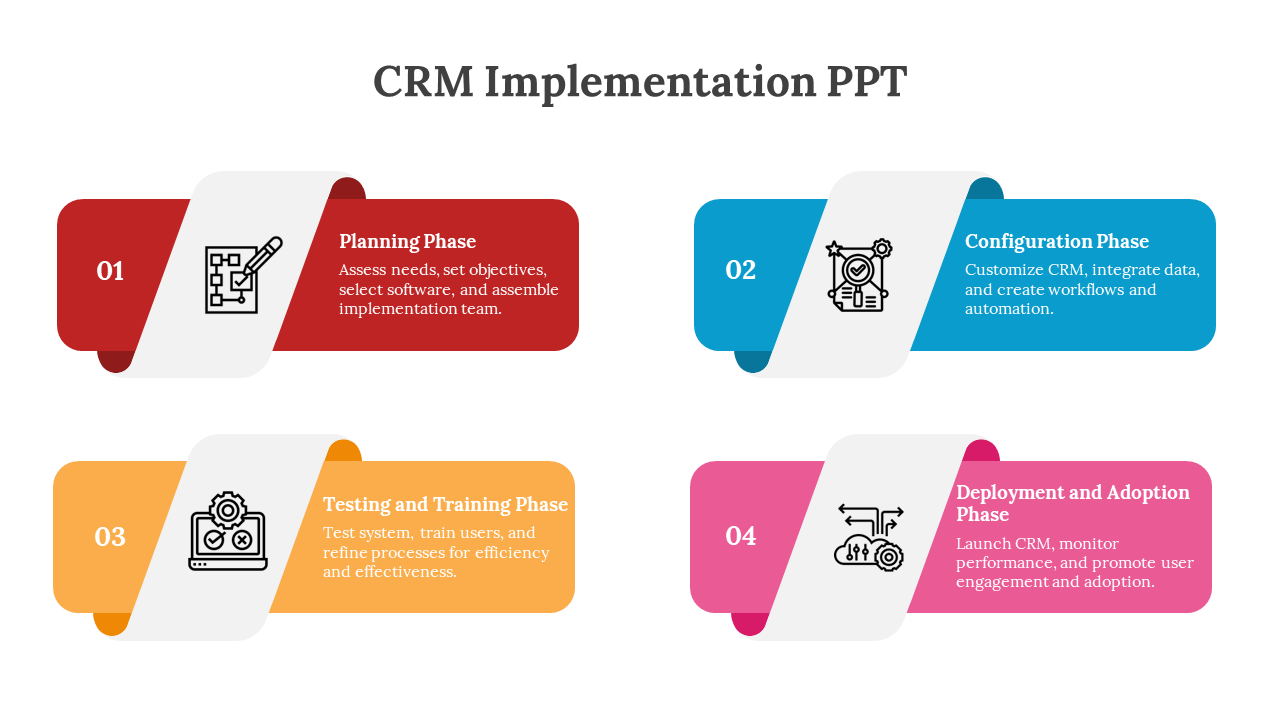 CRM Implementation PPT

01

Planning Phase

Assess needs, set objectives, select software, and assemble implementation team.

02

Configuration Phase

Customize CRM, integrate data, and create workflows and automation.

03

Testing and Training Phase

Test system, train users, and refine processes for efficiency and effectiveness.

04

Deployment and Adoption Phase

Launch CRM, monitor performance, and promote user engagement and adoption.